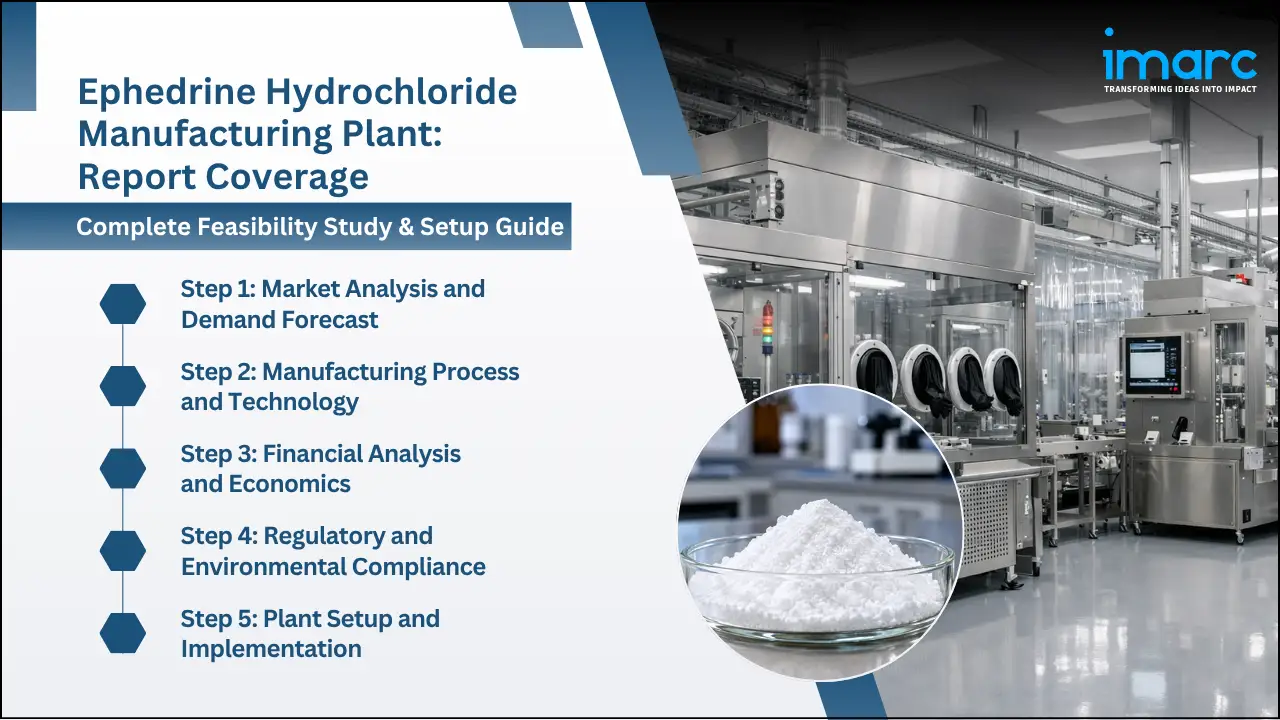 Ephedrine Hydrochloride Manufacturing Plant: Report Coverage

Complete Feasibility Study & Setup Guide

Step 1: Market Analysis and Demand Forecast

Step 2: Manufacturing Process and Technology

Step 3: Financial Analysis and Economics

Step 4: Regulatory and Environmental Compliance

Step 5: Plant Setup and Implementation

imarc
TRANSFORMING IDEAS INTO IMPACT